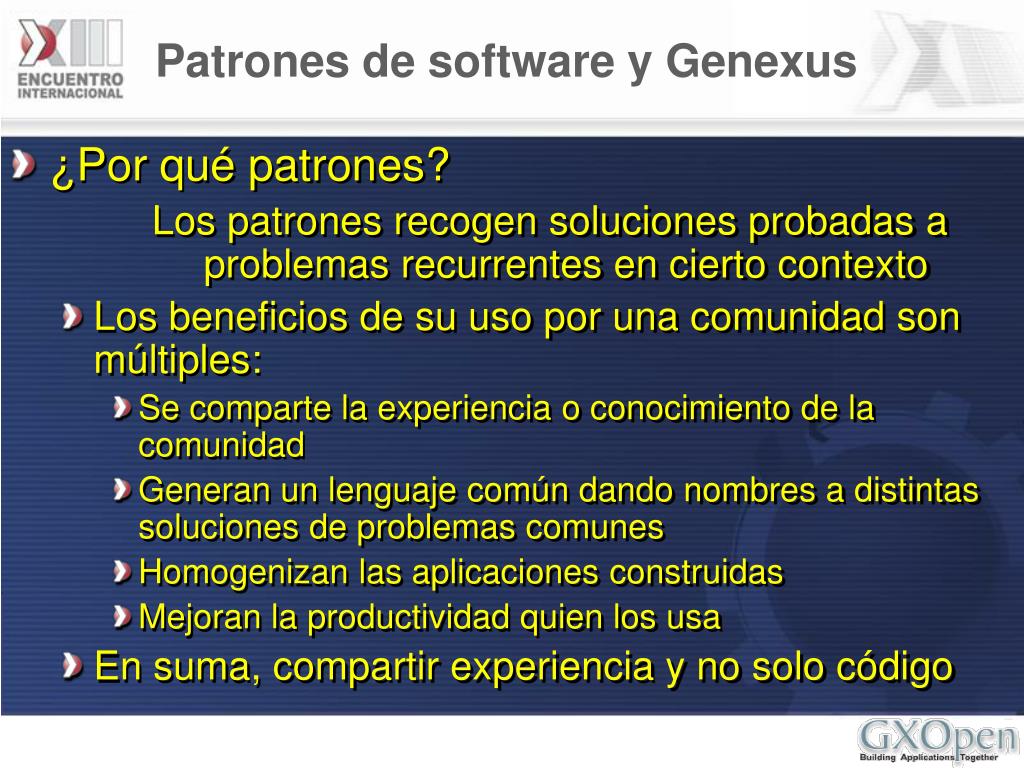 XIII
ENCUENTRO INTERNACIONAL

Patrones de software y Genexus

¿Por qué patrones?

Los patrones recogen soluciones probadas a problemas recurrentes en cierto contexto

Los beneficios de su uso por una comunidad son múltiples:

Se comparte la experiencia o conocimiento de la comunidad

Generan un lenguaje común dando nombres a distintas soluciones de problemas comunes

Homogenizan las aplicaciones construidas

Mejoran la productividad quien los usa

En suma, compartir experiencia y no solo código

GXOpen
Building Applications Together